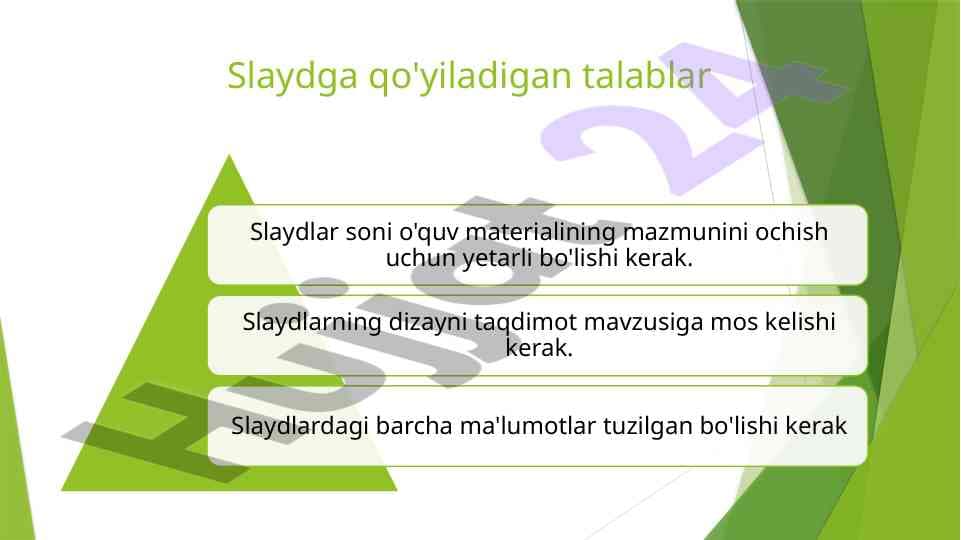 Slaydga qo'yiladigan talablar

Slaydlar soni o'quv materialining mazmunini ochish uchun yetarli bo'lishi kerak.

Slaydlarning dizayni taqdimot mavzusiga mos kelishi kerak.

Slaydlardagi barcha ma'lumotlar tuzilgan bo'lishi kerak

Hujjat 24